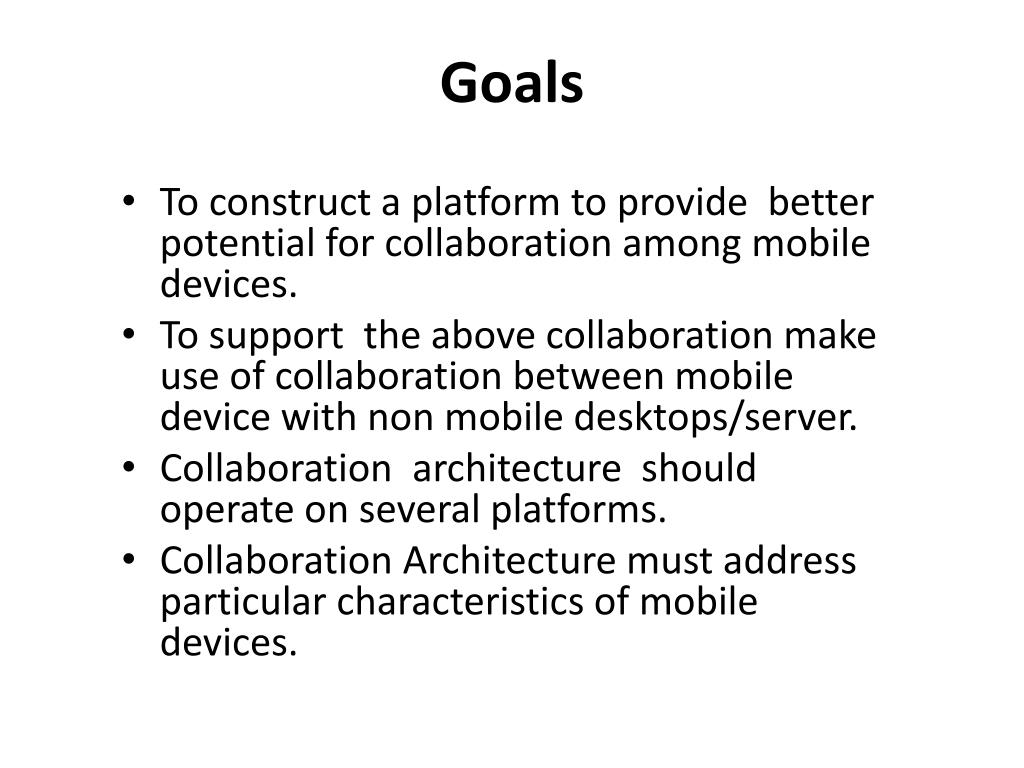 Goals

• To construct a platform to provide better potential for collaboration among mobile devices.
• To support the above collaboration make use of collaboration between mobile device with non mobile desktops/server.
• Collaboration architecture should operate on several platforms.
• Collaboration Architecture must address particular characteristics of mobile devices.